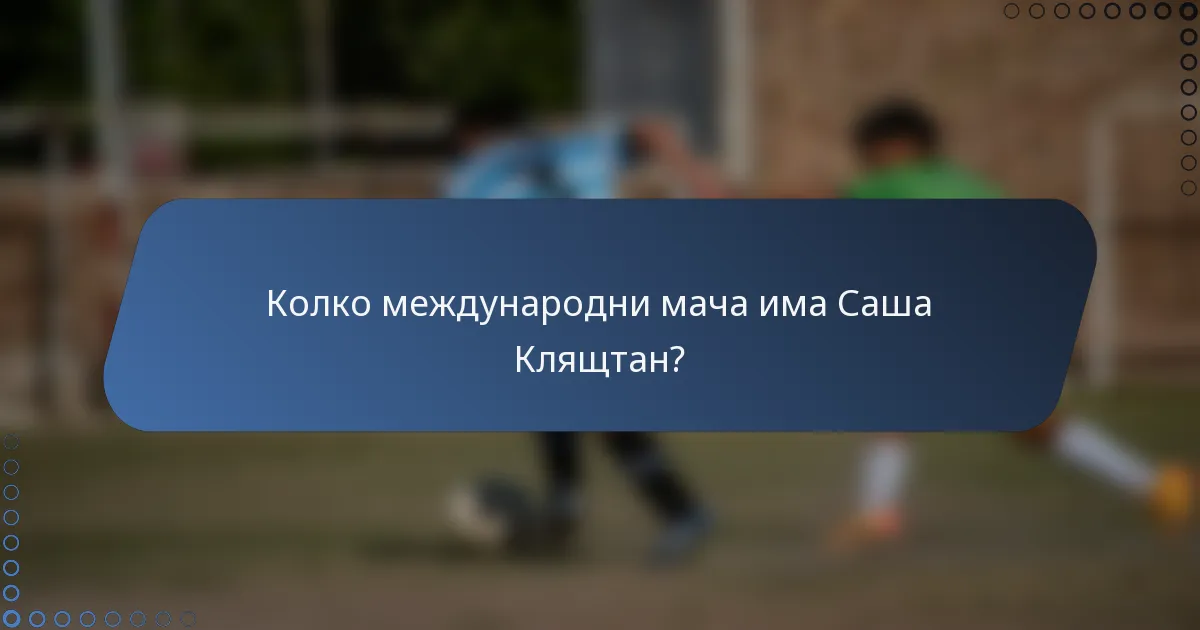 Колко международни мача има Саша Клящтан?